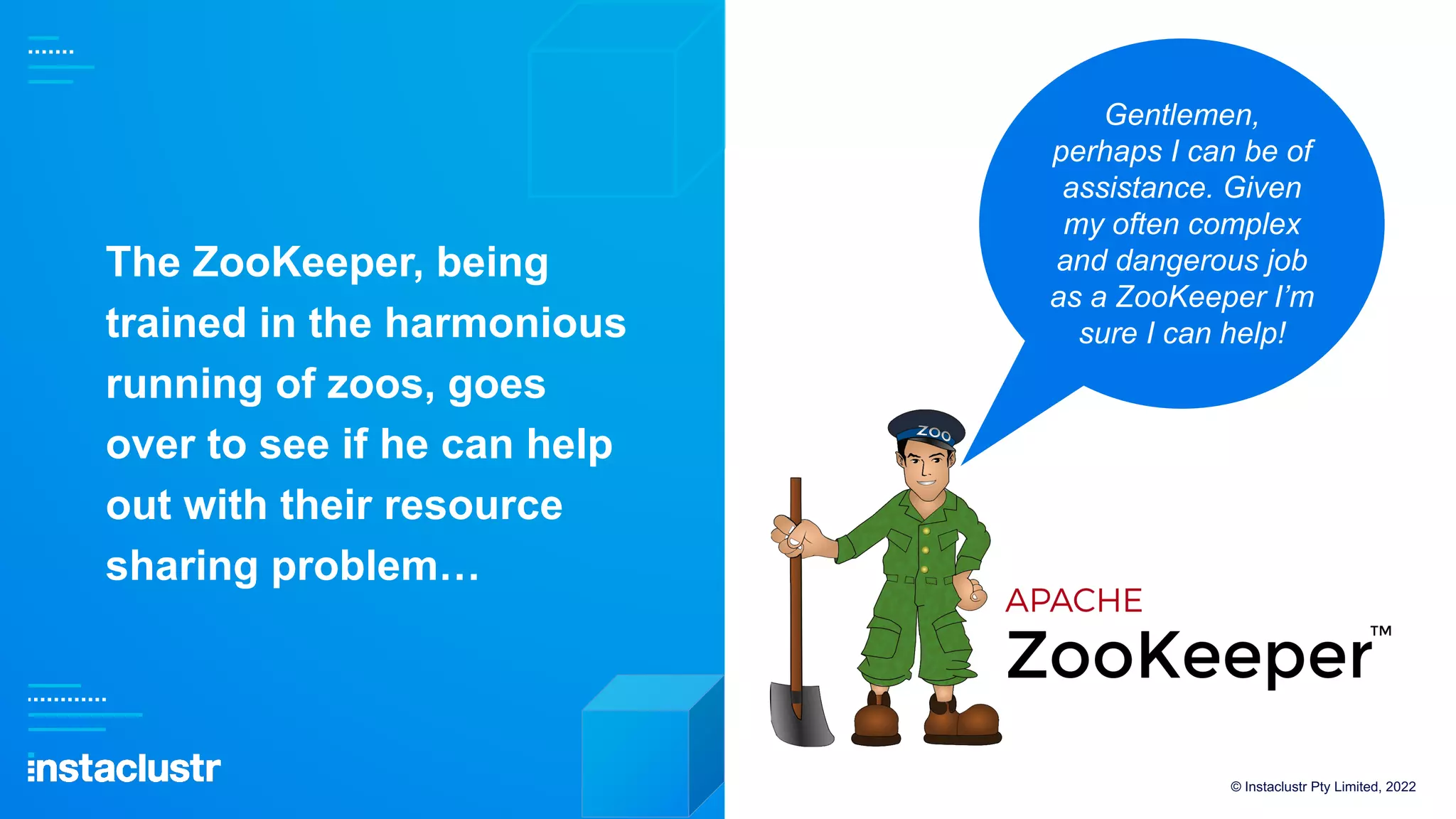 The ZooKeeper, being trained in the harmonious running of zoos, goes over to see if he can help out with their resource sharing problem…

instaclustr

Gentlemen, perhaps I can be of assistance. Given my often complex and dangerous job as a ZooKeeper I'm sure I can help!

ZOO

APACHE
ZooKeeper™

© Instaclustr Pty Limited, 2022